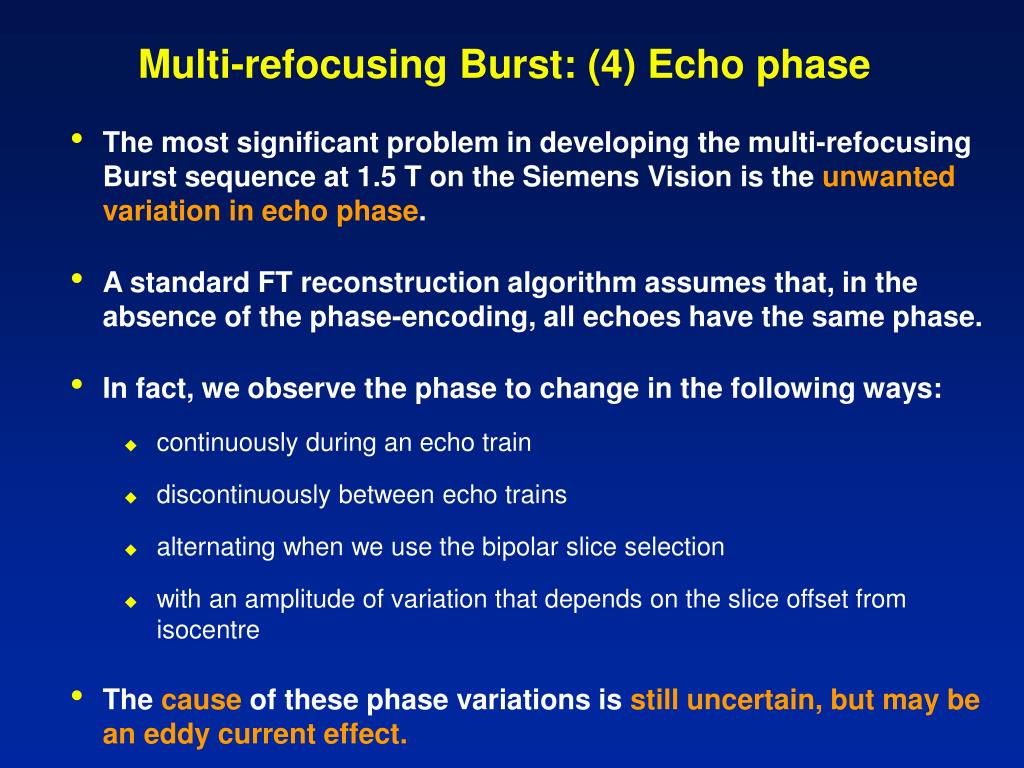 Multi-refocusing Burst: (4) Echo phase

• The most significant problem in developing the multi-refocusing Burst sequence at 1.5 T on the Siemens Vision is the unwanted variation in echo phase.

• A standard FT reconstruction algorithm assumes that, in the absence of the phase-encoding, all echoes have the same phase.

• In fact, we observe the phase to change in the following ways:

◆ continuously during an echo train

◆ discontinuously between echo trains

◆ alternating when we use the bipolar slice selection

◆ with an amplitude of variation that depends on the slice offset from isocentre

• The cause of these phase variations is still uncertain, but may be an eddy current effect.